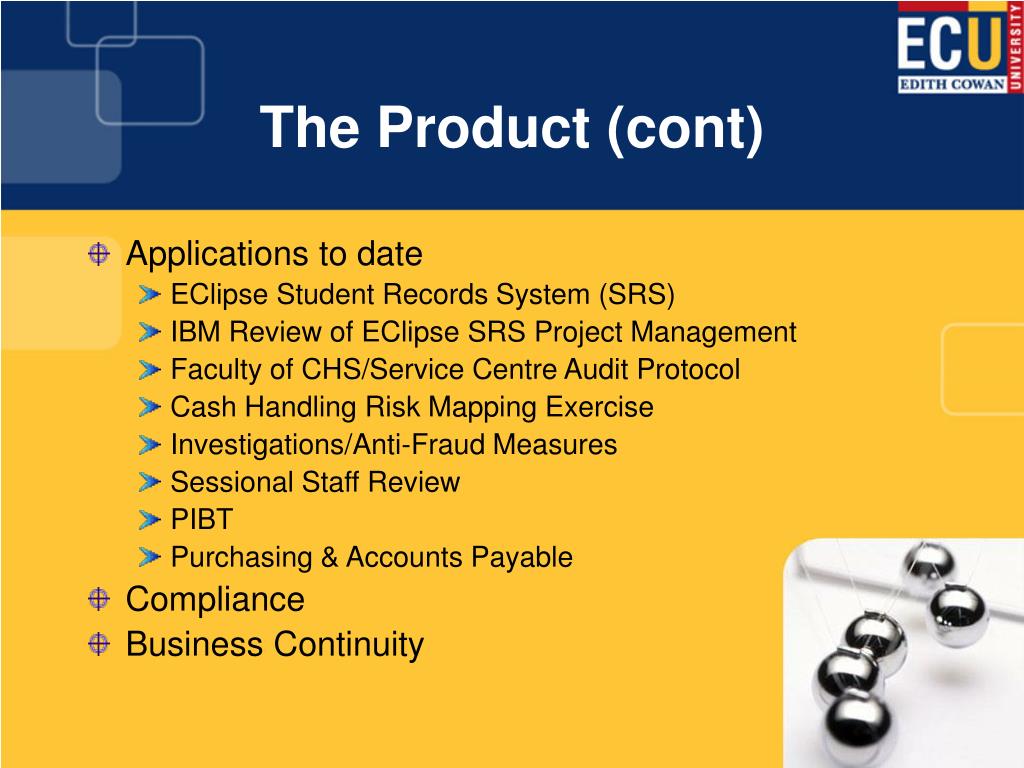 ECU
EDITH COWAN
UNIVERSITY

The Product (cont)

Applications to date
EClipse Student Records System (SRS)
IBM Review of EClipse SRS Project Management
Faculty of CHS/Service Centre Audit Protocol
Cash Handling Risk Mapping Exercise
Investigations/Anti-Fraud Measures
Sessional Staff Review
PIBT
Purchasing & Accounts Payable

Compliance

Business Continuity